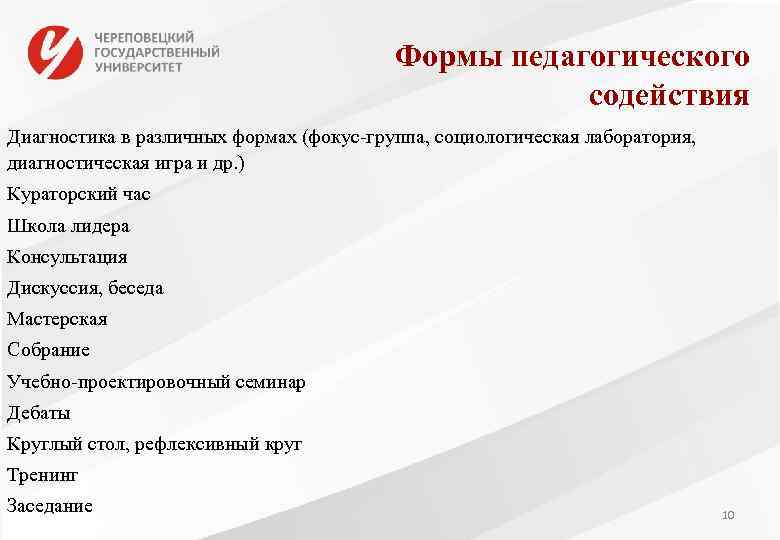 ЧЕРЕПОВЕЦКИЙ ГОСУДАРСТВЕННЫЙ УНИВЕРСИТЕТ

Формы педагогического содействия

Диагностика в различных формах (фокус-группа, социологическая лаборатория, диагностическая игра и др.)

Кураторский час

Школа лидера

Консультация

Дискуссия, беседа

Мастерская

Собрание

Учебно-проектировочный семинар

Дебаты

Круглый стол, рефлексивный круг

Тренинг

Заседание

10